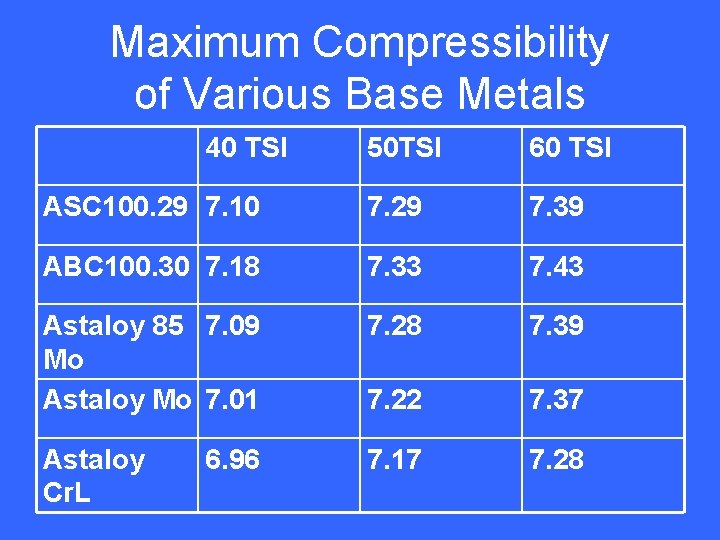 Maximum Compressibility of Various Base Metals

| | 40 TSI | 50TSI | 60 TSI |
|---|---|---|---|
| ASC100.29 | 7.10 | 7.29 | 7.39 |
| ABC100.30 | 7.18 | 7.33 | 7.43 |
| Astaloy 85 Mo | 7.09 | 7.28 | 7.39 |
| Astaloy Mo | 7.01 | 7.22 | 7.37 |
| Astaloy CrL | 6.96 | 7.17 | 7.28 |